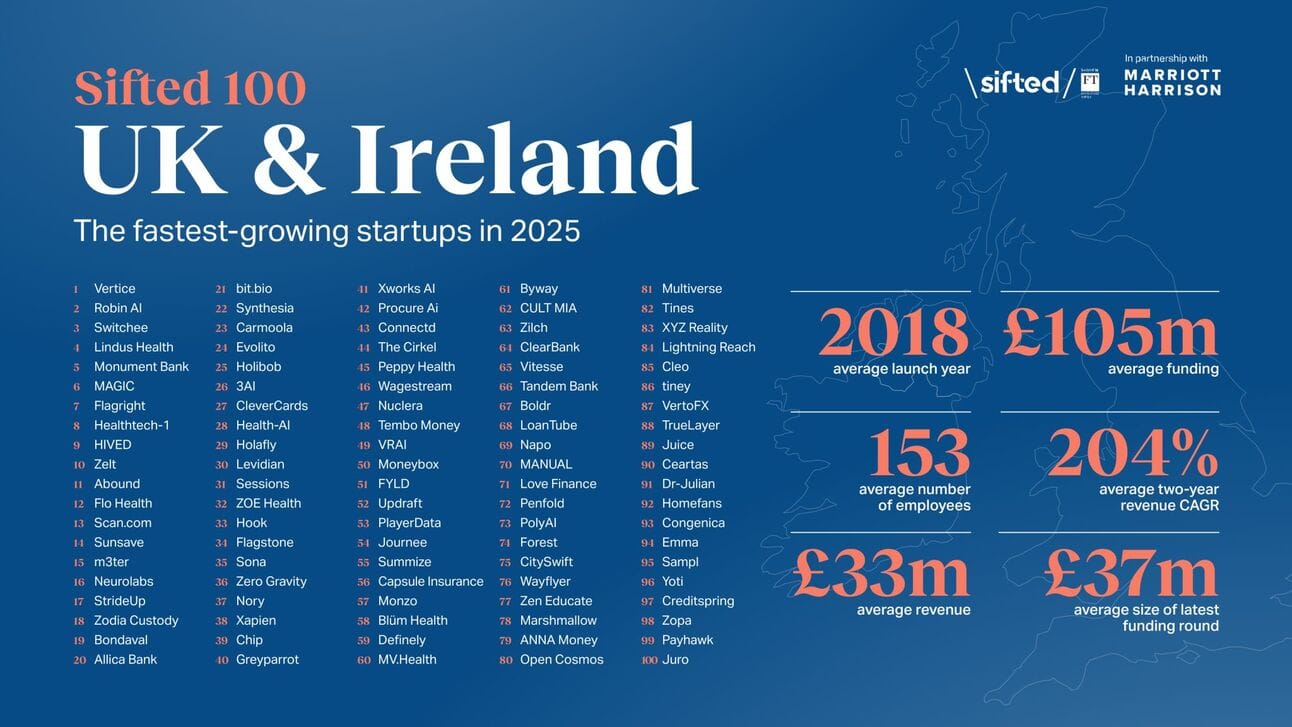 Sifted 100
UK & Ireland
The fastest-growing startups in 2025

\sifted/ FT
In partnership with MARRIOTT HARRISON

1 Vertice
2 Robin AI
3 Switchee
4 Lindus Health
5 Monument Bank
6 MAGIC
7 Flagright
8 Healthtech-1
9 HIVED
10 Zelt
11 Abound
12 Flo Health
13 Scan.com
14 Sunsave
15 m3ter
16 Neurolabs
17 StrideUp
18 Zodia Custody
19 Bondaval
20 Allica Bank

21 bit.bio
22 Synthesia
23 Carmoola
24 Evolito
25 Holibob
26 3AI
27 CleverCards
28 Health-AI
29 Holafly
30 Levidian
31 Sessions
32 ZOE Health
33 Hook
34 Flagstone
35 Sona
36 Zero Gravity
37 Nory
38 Xapien
39 Chip
40 Greyparrot

41 Xworks AI
42 Procure Ai
43 Connectd
44 The Cirkel
45 Peppy Health
46 Wagestream
47 Nuclera
48 Tembo Money
49 VRAI
50 Moneybox
51 FYLD
52 Updraft
53 PlayerData
54 Journee
55 Summize
56 Capsule Insurance
57 Monzo
58 Blüm Health
59 Definely
60 MV.Health

61 Byway
62 CULT MIA
63 Zilch
64 ClearBank
65 Vitesse
66 Tandem Bank
67 Boldr
68 LoanTube
69 Napo
70 MANUAL
71 Love Finance
72 Penfold
73 PolyAI
74 Forest
75 CitySwift
76 Wayflyer
77 Zen Educate
78 Marshmallow
79 ANNA Money
80 Open Cosmos

81 Multiverse
82 Tines
83 XYZ Reality
84 Lightning Reach
85 Cleo
86 tiney
87 VertoFX
88 TrueLayer
89 Juice
90 Ceartas
91 Dr-Julian
92 Homefans
93 Congenica
94 Emma
95 Sampl
96 Yoti
97 Creditspring
98 Zopa
99 Payhawk
100 Juro

2018
average launch year

£105m
average funding

153
average number of employees

204%
average two-year revenue CAGR

£33m
average revenue

£37m
average size of latest funding round